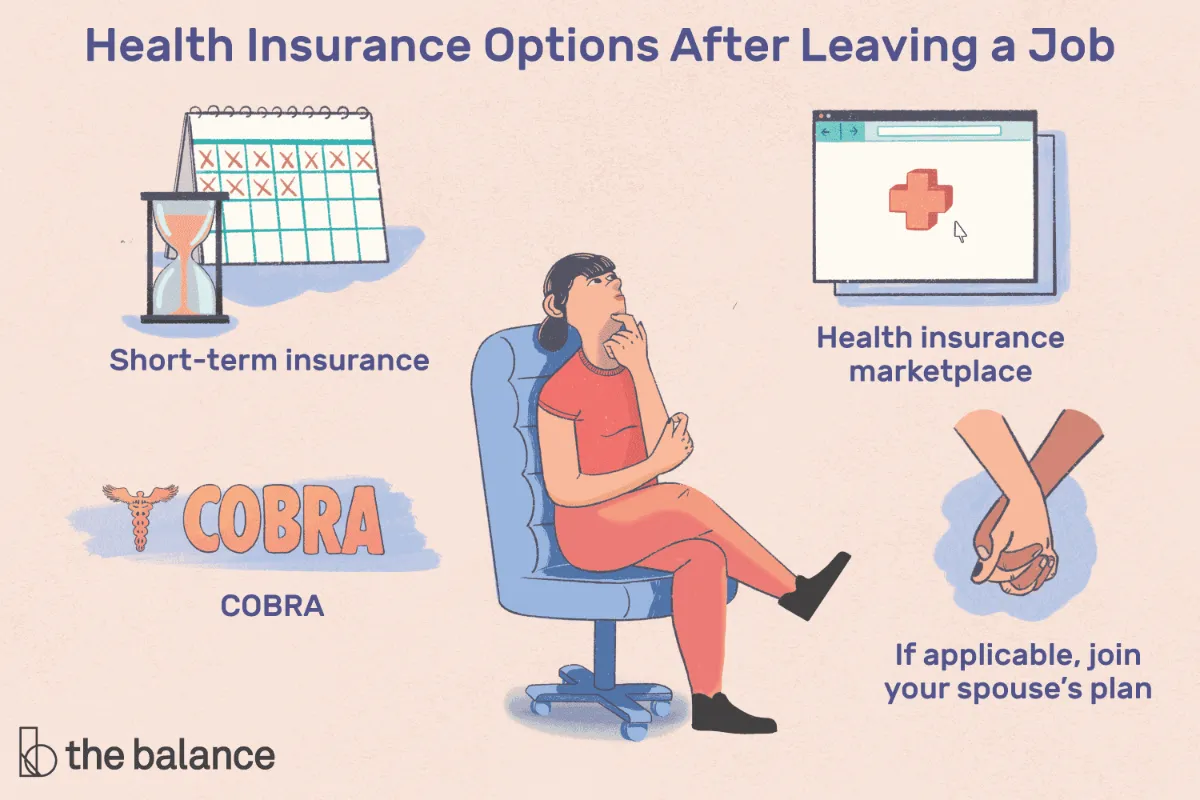 Health Insurance Options After Leaving a Job

Short-term insurance

Health insurance marketplace

COBRA

COBRA

If applicable, join your spouse's plan

the balance